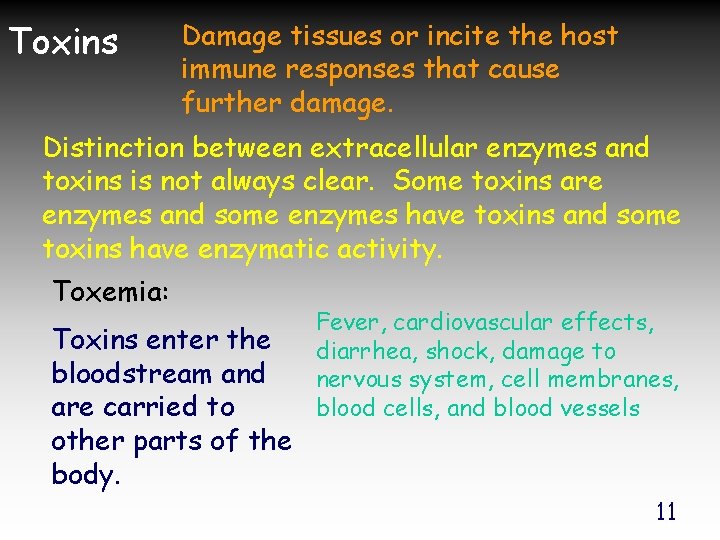 Toxins

Damage tissues or incite the host immune responses that cause further damage.

Distinction between extracellular enzymes and toxins is not always clear. Some toxins are enzymes and some enzymes have toxins and some toxins have enzymatic activity.

Toxemia:

Toxins enter the bloodstream and are carried to other parts of the body.

Fever, cardiovascular effects, diarrhea, shock, damage to nervous system, cell membranes, blood cells, and blood vessels

11